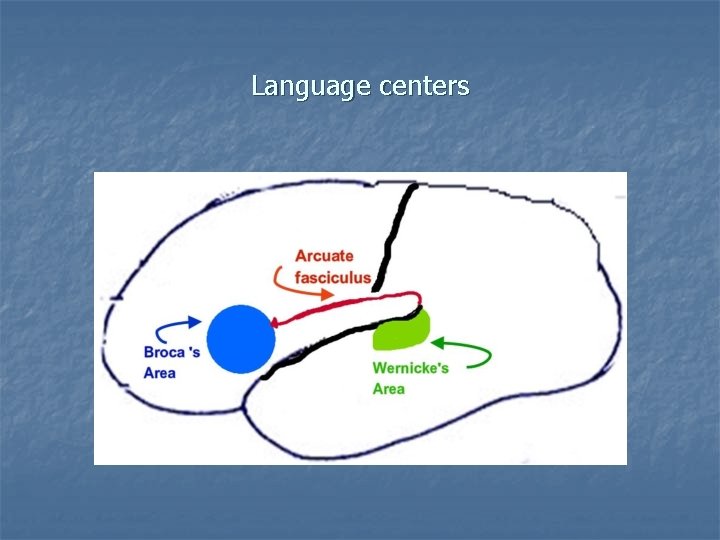 Language centers

Arcuate fasciculus

Broca 's Area

Wernicke's Area